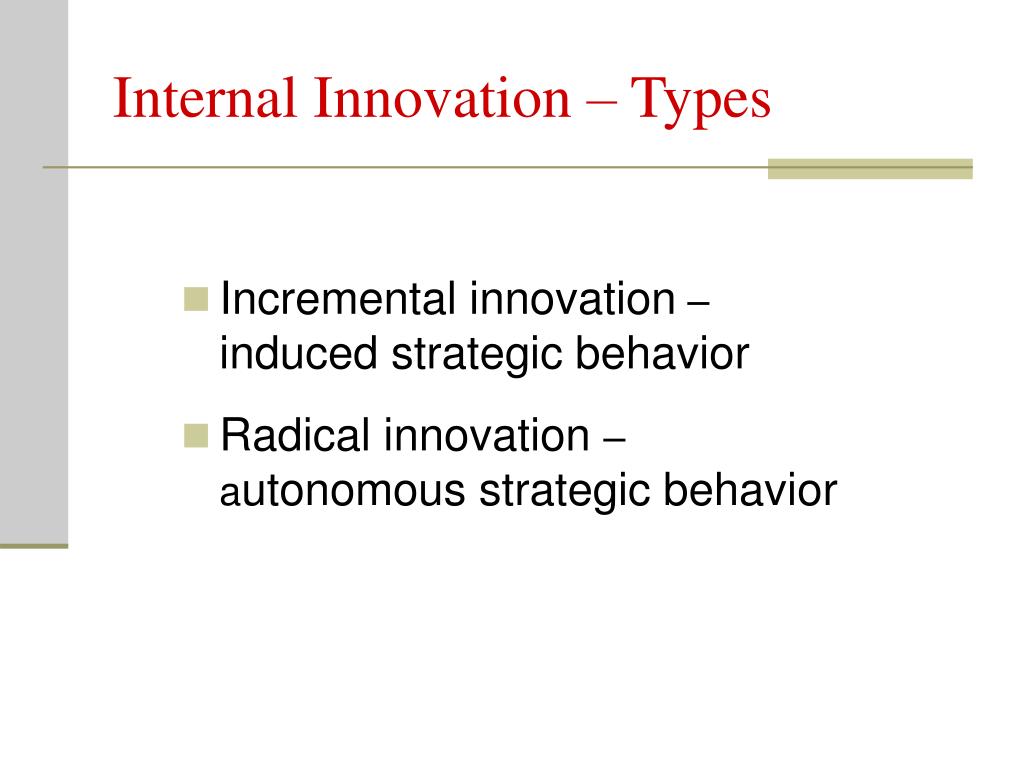 Internal Innovation – Types

Incremental innovation – induced strategic behavior

Radical innovation – autonomous strategic behavior